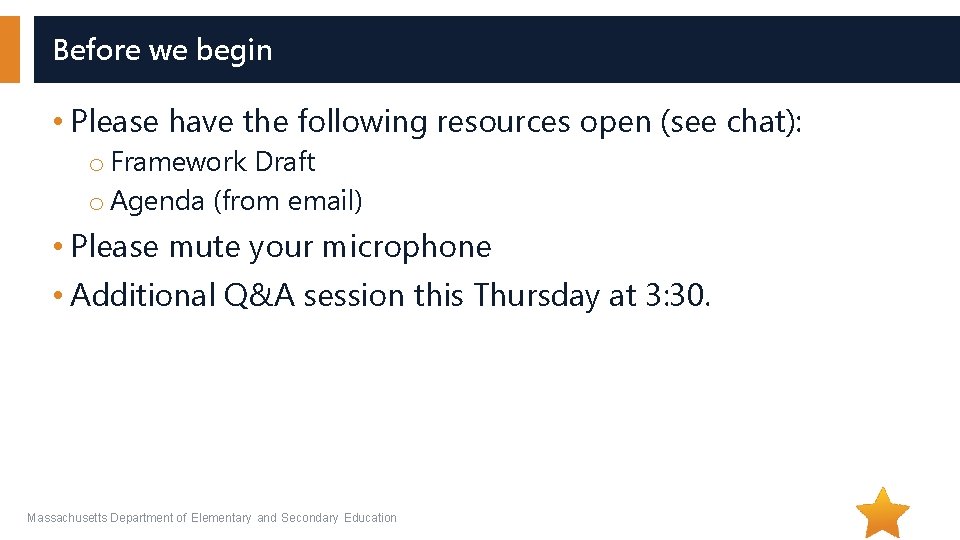 Before we begin

• Please have the following resources open (see chat):
o Framework Draft
o Agenda (from email)
• Please mute your microphone
• Additional Q&A session this Thursday at 3:30.

Massachusetts Department of Elementary and Secondary Education